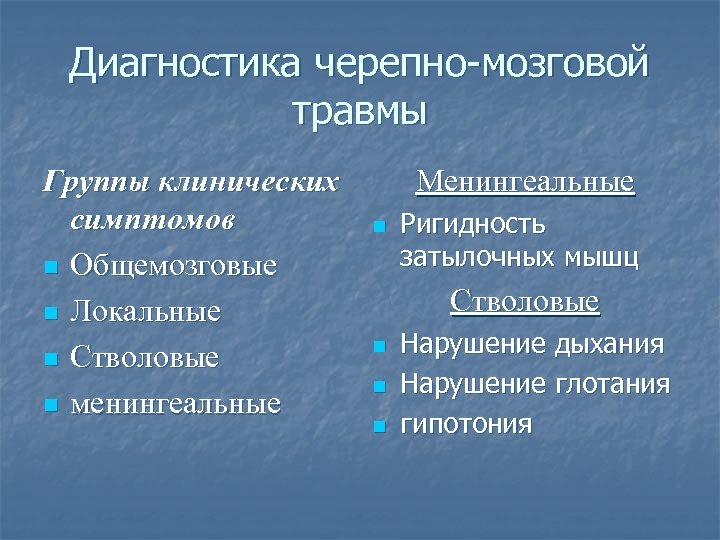 Диагностика черепно-мозговой травмы

Группы клинических симптомов

- Общемозговые
- Локальные
- Стволовые
- менингеальные

Менингеальные

- Ригидность затылочных мышц

Стволовые

- Нарушение дыхания
- Нарушение глотания
- гипотония